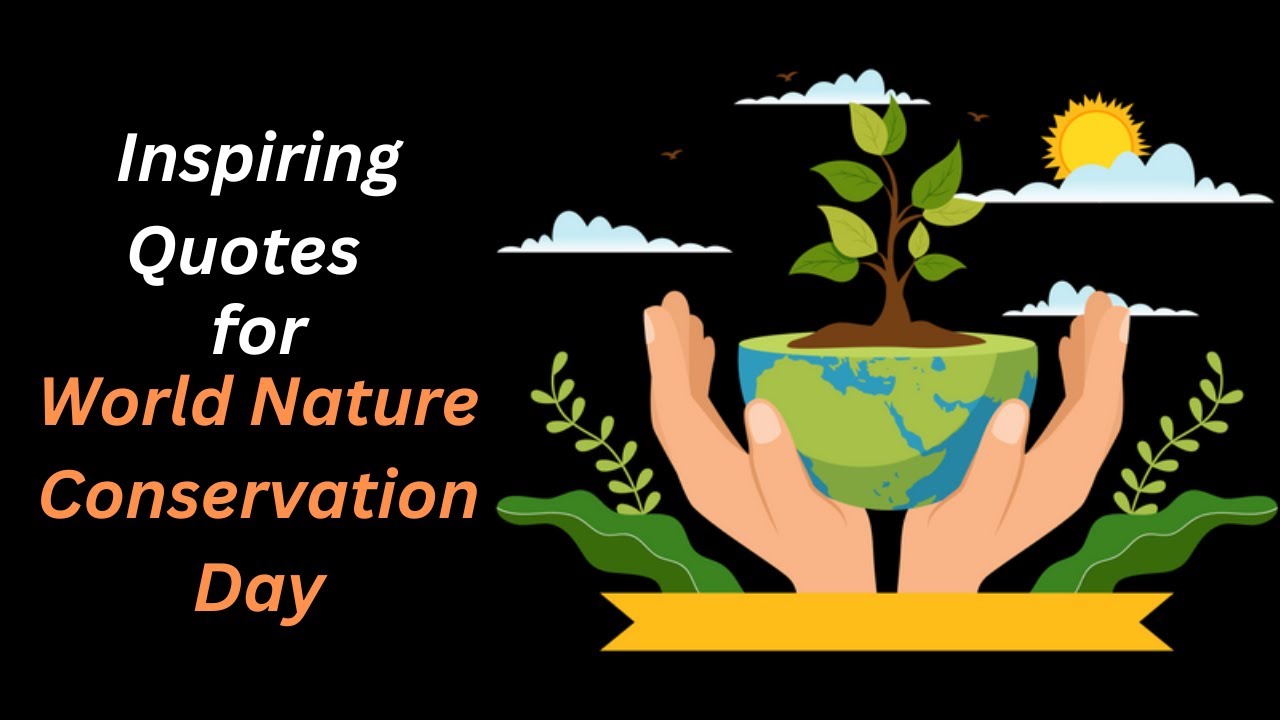 Inspiring Quotes for World Nature Conservation Day